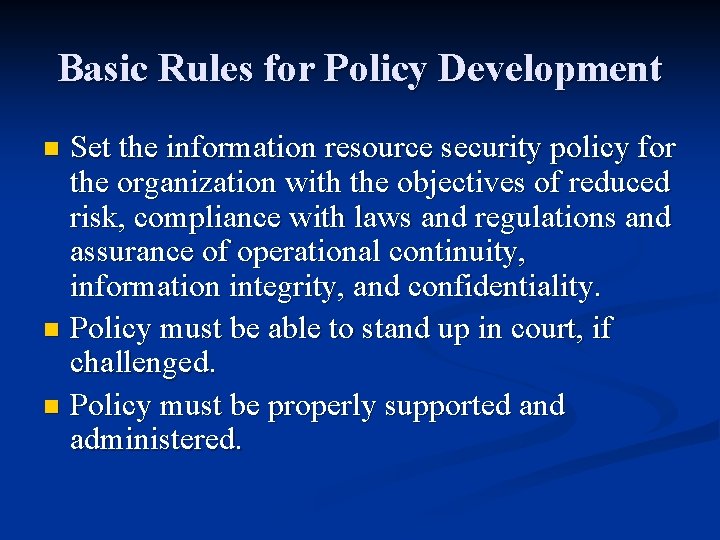 Basic Rules for Policy Development

- Set the information resource security policy for the organization with the objectives of reduced risk, compliance with laws and regulations and assurance of operational continuity, information integrity, and confidentiality.
- Policy must be able to stand up in court, if challenged.
- Policy must be properly supported and administered.